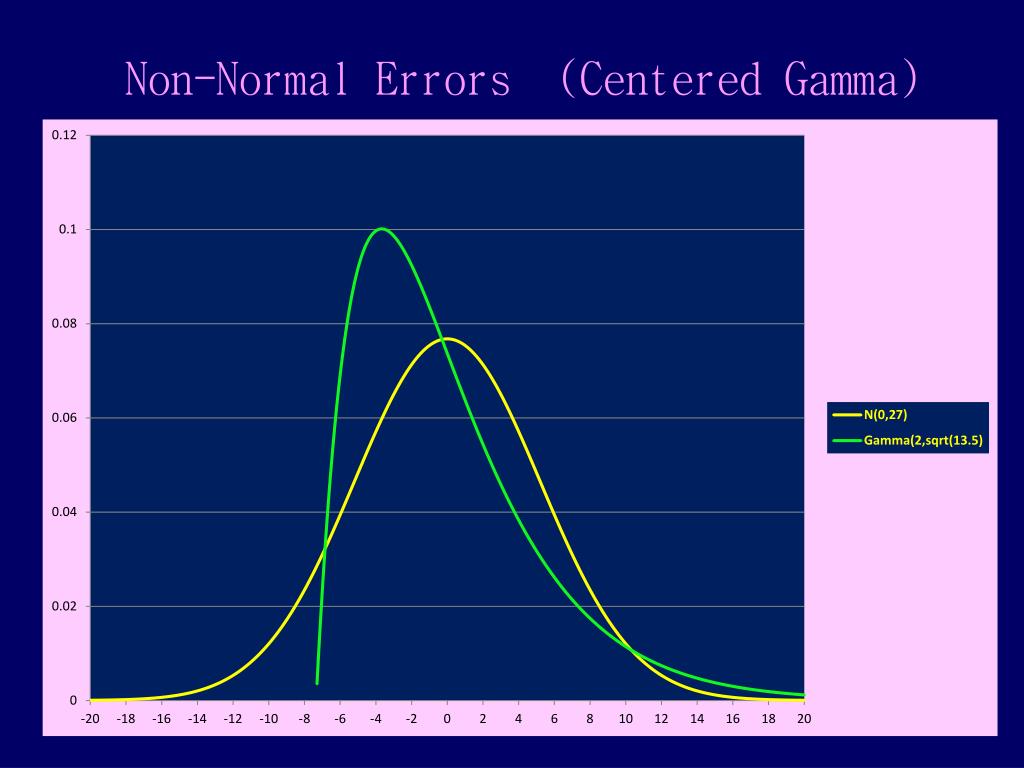 Non-Normal Errors (Centered Gamma)

0.12
0.1
0.08
0.06
0.04
0.02
0

-20 -18 -16 -14 -12 -10 -8 -6 -4 -2 0 2 4 6 8 10 12 14 16 18 20

N(0,27)
Gamma(2,sqrt(13.5)